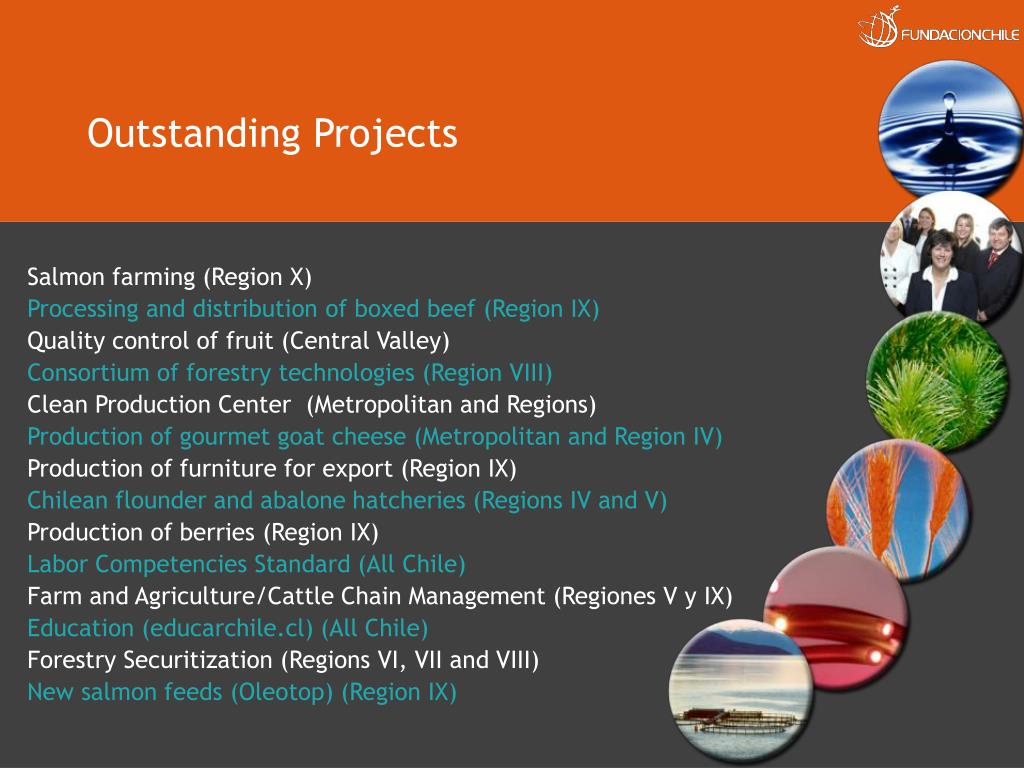 FUNDACIONCHILE

Outstanding Projects

Salmon farming (Region X)
Processing and distribution of boxed beef (Region IX)
Quality control of fruit (Central Valley)
Consortium of forestry technologies (Region VIII)
Clean Production Center (Metropolitan and Regions)
Production of gourmet goat cheese (Metropolitan and Region IV)
Production of furniture for export (Region IX)
Chilean flounder and abalone hatcheries (Regions IV and V)
Production of berries (Region IX)
Labor Competencies Standard (All Chile)
Farm and Agriculture/Cattle Chain Management (Regiones V y IX)
Education (educarchile.cl) (All Chile)
Forestry Securitization (Regions VI, VII and VIII)
New salmon feeds (Oleotop) (Region IX)